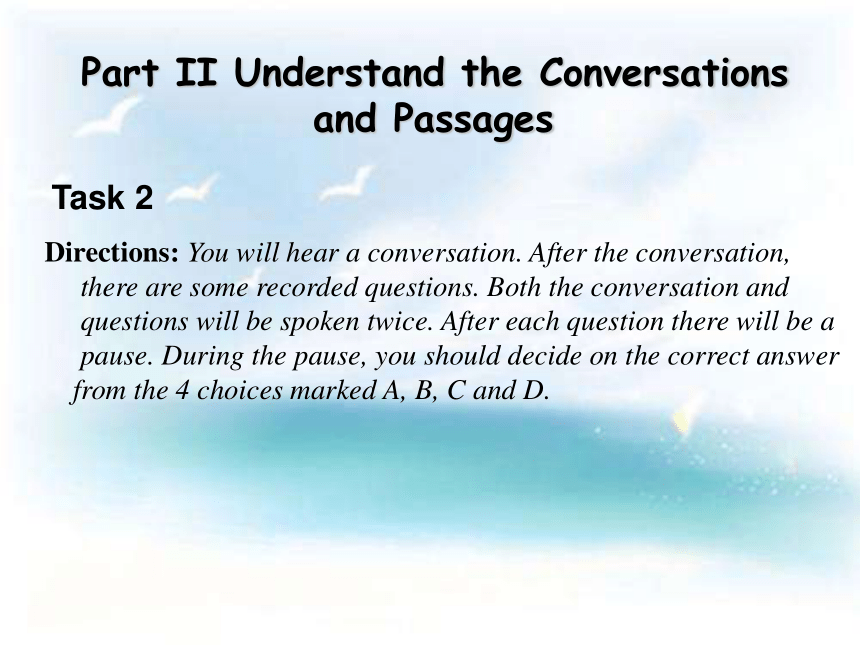 Part II Understand the Conversations and Passages

Task 2

Directions: You will hear a conversation. After the conversation, there are some recorded questions. Both the conversation and questions will be spoken twice. After each question there will be a pause. During the pause, you should decide on the correct answer from the 4 choices marked A, B, C and D.